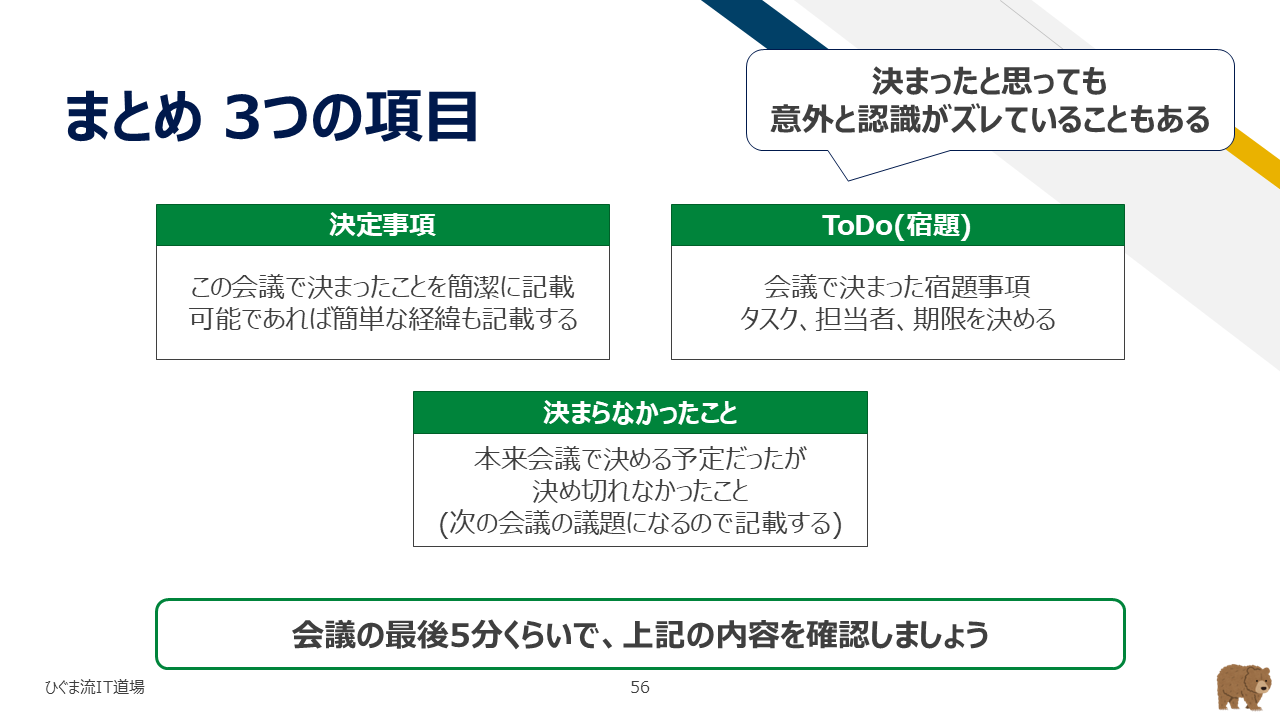 まとめ 3つの項目

決まったと思っても
意外と認識がズレていることもある

決定事項

この会議で決まったことを簡潔に記載
可能であれば簡単な経緯も記載する

ToDo(宿題)

会議で決まった宿題事項
タスク、担当者、期限を決める

決まらなかったこと

本来会議で決める予定だったが
決め切れなかったこと
(次の会議の議題になるので記載する)

会議の最後5分くらいで、上記の内容を確認しましょう

ひぐま流IT道場

56